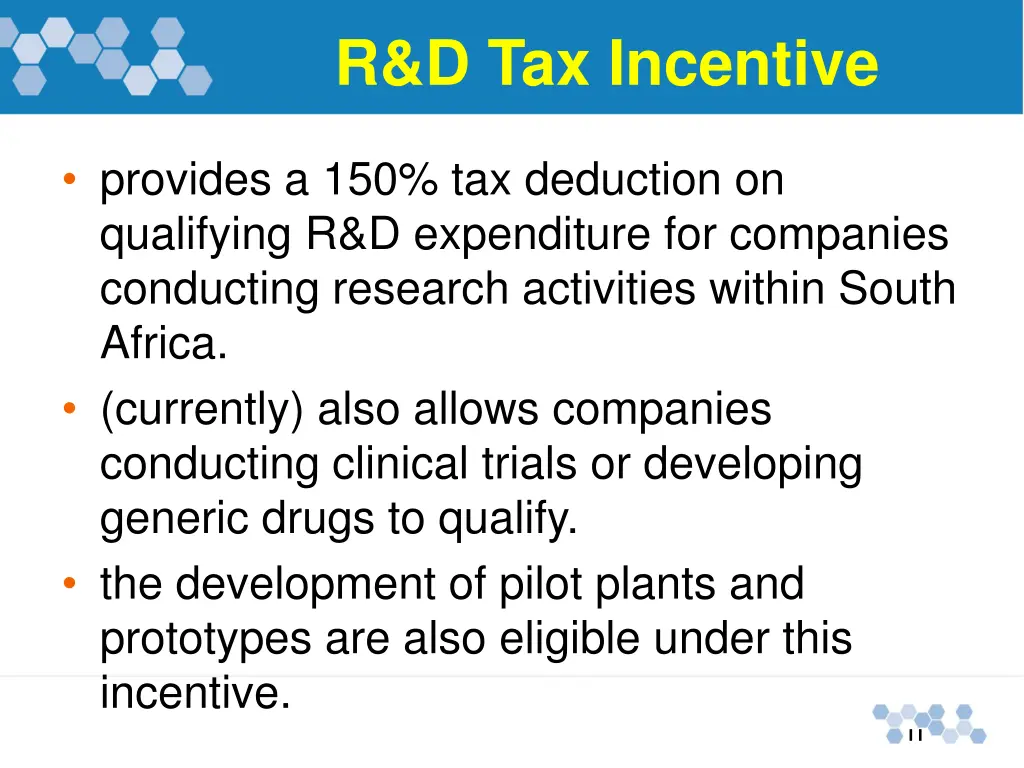 R&D Tax Incentive

• provides a 150% tax deduction on qualifying R&D expenditure for companies conducting research activities within South Africa.
• (currently) also allows companies conducting clinical trials or developing generic drugs to qualify.
• the development of pilot plants and prototypes are also eligible under this incentive.

11